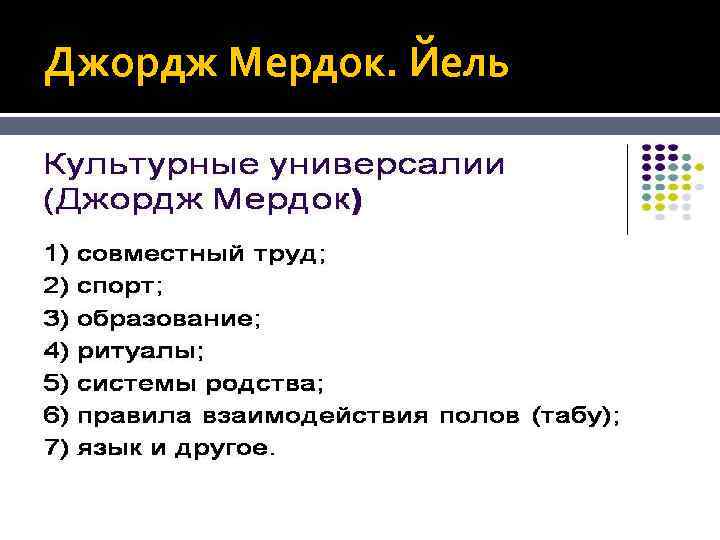 Джордж Мердок. Йель

Культурные универсалии (Джордж Мердок)

1) совместный труд;
2) спорт;
3) образование;
4) ритуалы;
5) системы родства;
6) правила взаимодействия полов (табу);
7) язык и другое.